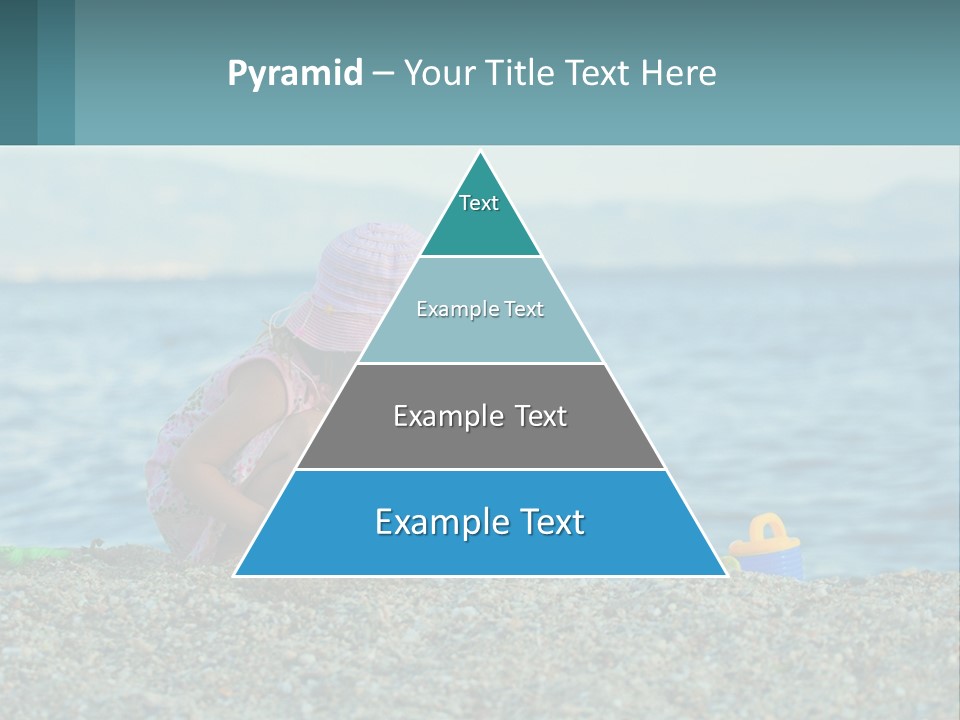 Pyramid – Your Title Text Here

Text

Example Text

Example Text

Example Text